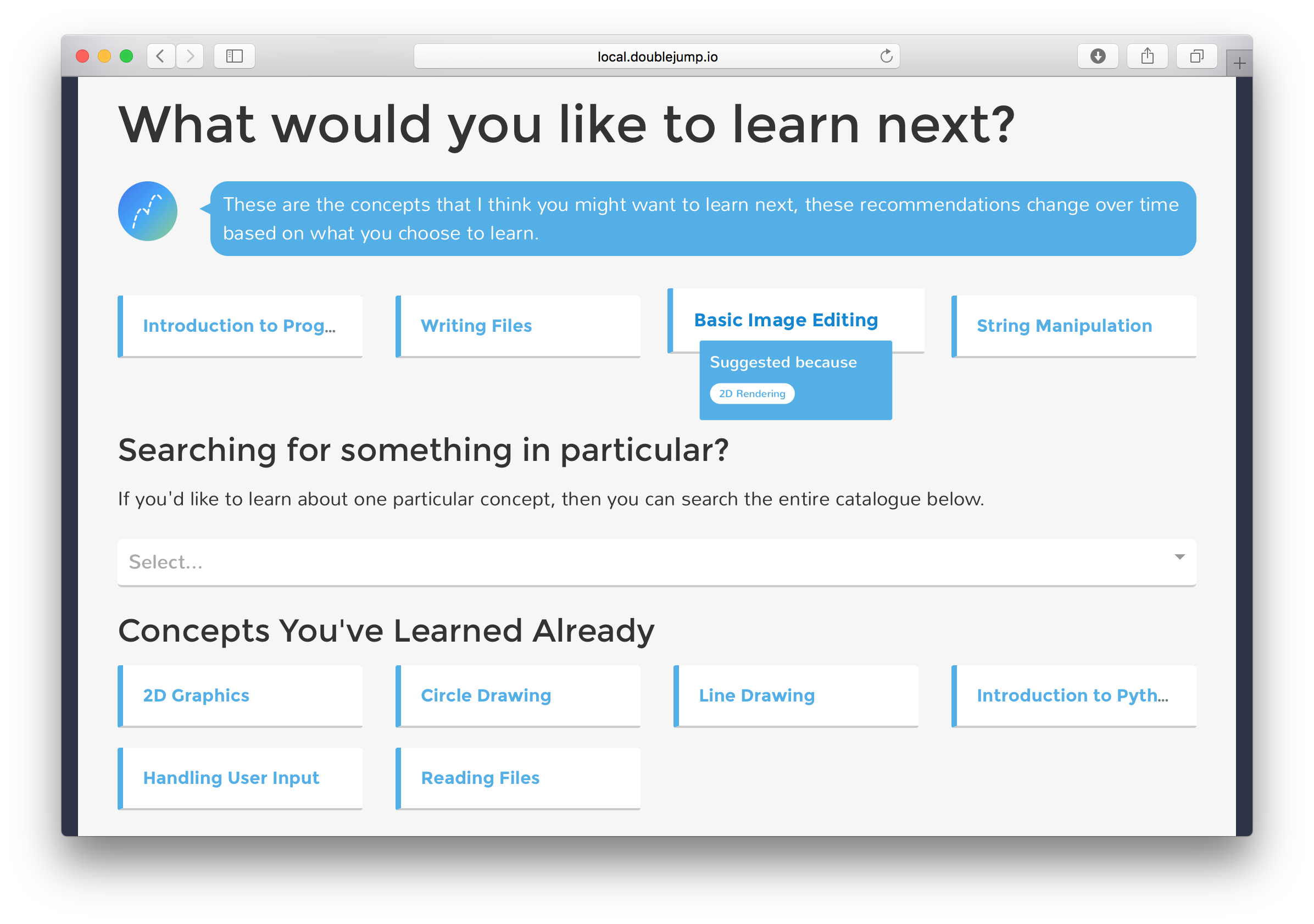 local.doublejump.io

What would you like to learn next?

These are the concepts that I think you might want to learn next, these recommendations change over time based on what you choose to learn.

Introduction to Prog...

Writing Files

Basic Image Editing

Suggested because

2D Rendering

String Manipulation

Searching for something in particular?

If you'd like to learn about one particular concept, then you can search the entire catalogue below.

Select...

Concepts You've Learned Already

2D Graphics

Circle Drawing

Line Drawing

Introduction to Pyth...

Handling User Input

Reading Files